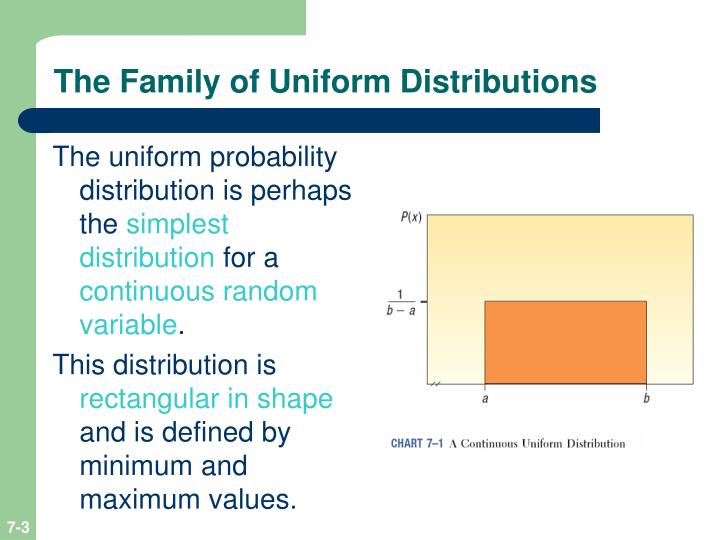 The Family of Uniform Distributions

The uniform probability distribution is perhaps the simplest distribution for a continuous random variable.

This distribution is rectangular in shape and is defined by minimum and maximum values.

$P(x)$

$\frac{1}{b-a}$

$a$

$b$

CHART 7–1 A Continuous Uniform Distribution

7-3